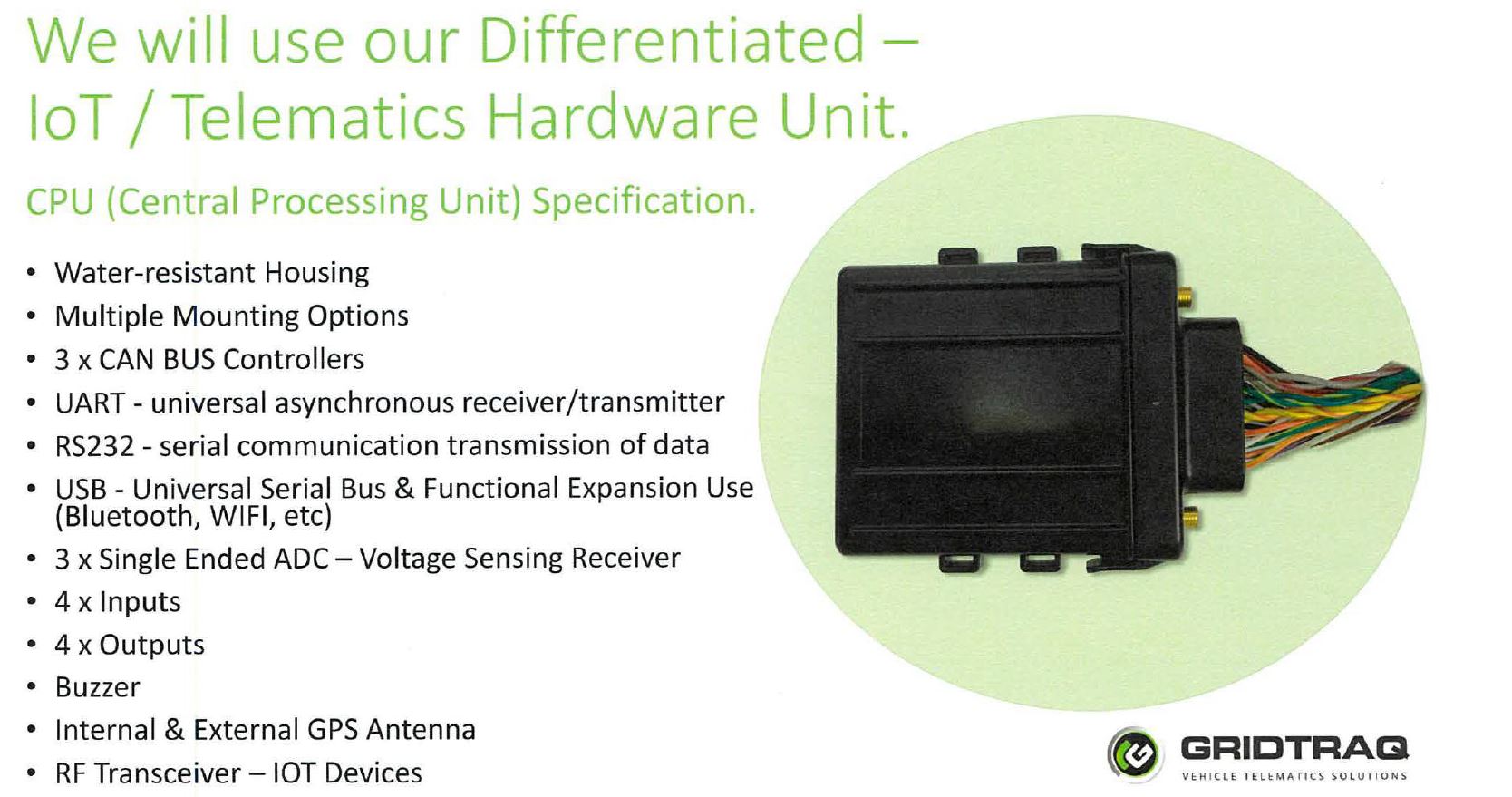 We will use our Differentiated – IoT / Telematics Hardware Unit.

CPU (Central Processing Unit) Specification.

• Water-resistant Housing
• Multiple Mounting Options
• 3 x CAN BUS Controllers
• UART - universal asynchronous receiver/transmitter
• RS232 - serial communication transmission of data
• USB - Universal Serial Bus & Functional Expansion Use (Bluetooth, WIFI, etc)
• 3 x Single Ended ADC – Voltage Sensing Receiver
• 4 x Inputs
• 4 x Outputs
• Buzzer
• Internal & External GPS Antenna
• RF Transceiver – IOT Devices

GRIDTRAQ
VEHICLE TELEMATICS SOLUTIONS